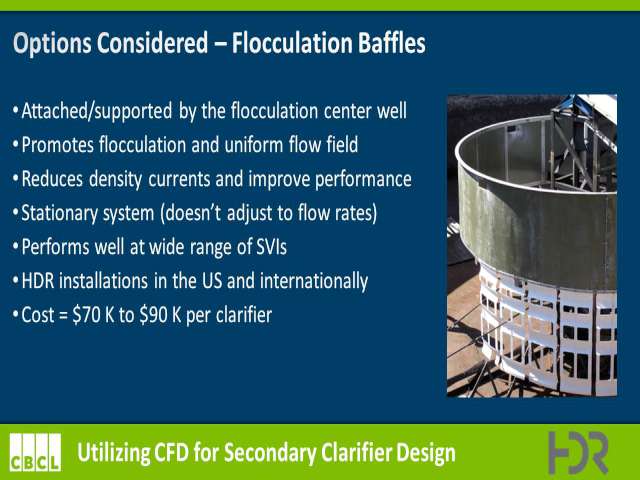 Options Considered – Flocculation Baffles

• Attached/supported by the flocculation center well
• Promotes flocculation and uniform flow field
• Reduces density currents and improve performance
• Stationary system (doesn't adjust to flow rates)
• Performs well at wide range of SVIs
• HDR installations in the US and internationally
• Cost = \$70 K to \$90 K per clarifier

CBCL Utilizing CFD for Secondary Clarifier Design HDR